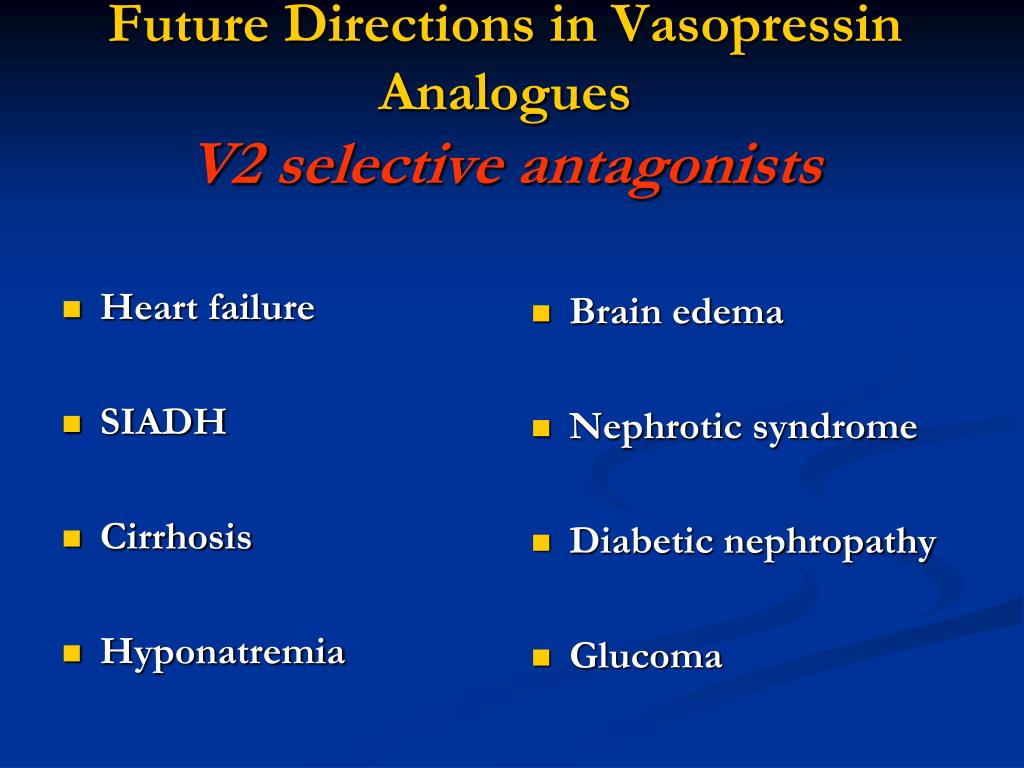 Future Directions in Vasopressin Analogues
V2 selective antagonists

- Heart failure
- SIADH
- Cirrhosis
- Hyponatremia

- Brain edema
- Nephrotic syndrome
- Diabetic nephropathy
- Glucoma